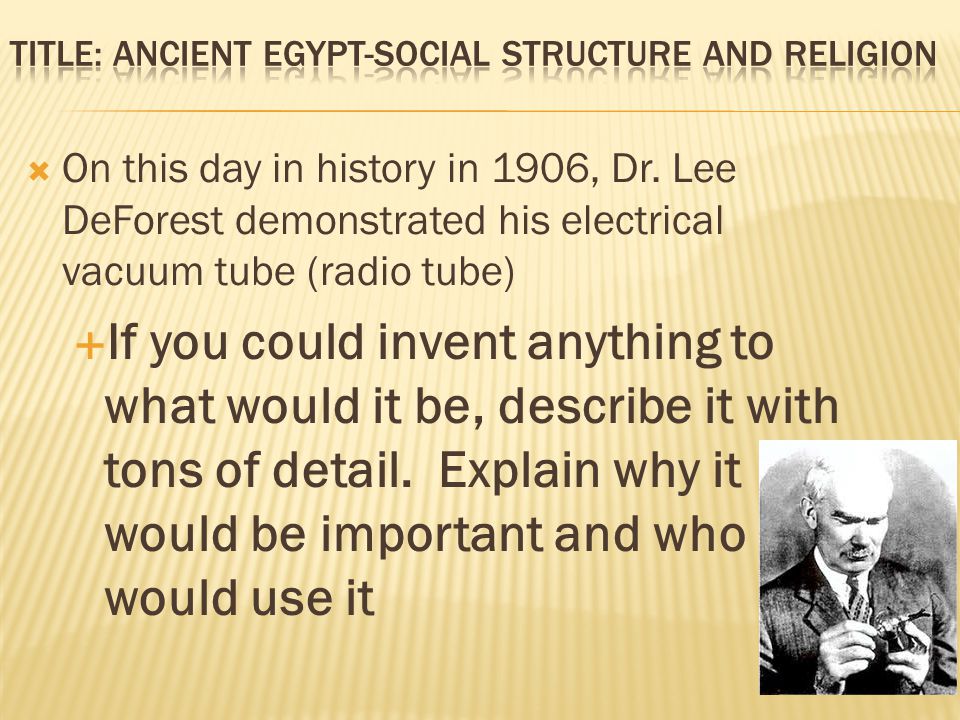 TITLE: ANCIENT EGYPT-SOCIAL STRUCTURE AND RELIGION

On this day in history in 1906, Dr. Lee DeForest demonstrated his electrical vacuum tube (radio tube)

If you could invent anything to what would it be, describe it with tons of detail. Explain why it would be important and who would use it